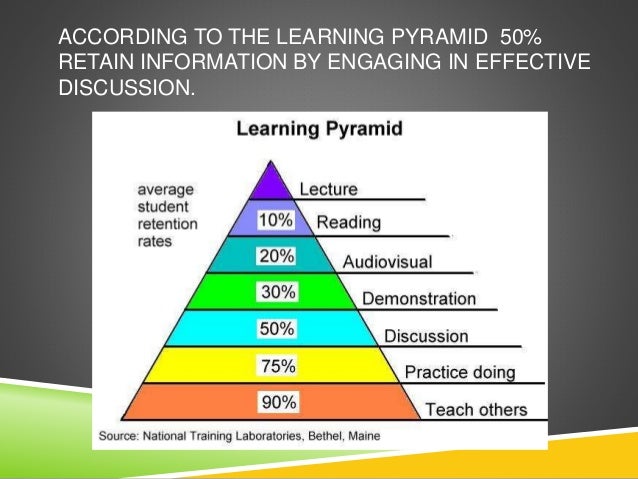 ACCORDING TO THE LEARNING PYRAMID 50% RETAIN INFORMATION BY ENGAGING IN EFFECTIVE DISCUSSION.

Learning Pyramid

average student retention rates

Lecture
10% Reading
20% Audiovisual
30% Demonstration
50% Discussion
75% Practice doing
90% Teach others

Source: National Training Laboratories, Bethel, Maine